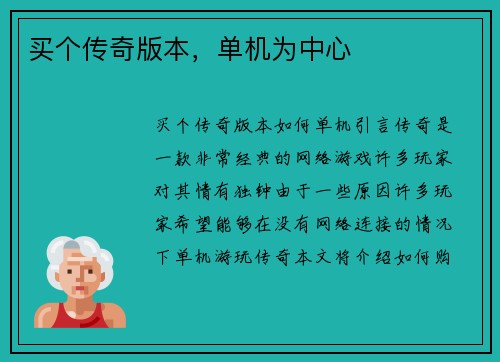 买个传奇版本，单机为中心

买个传奇版本如何单机引言传奇是一款非常经典的网络游戏许多玩家对其情有独钟由于一些原因许多玩家希望能够在没有网络连接的情况下单机游玩传奇本文将介绍如何购